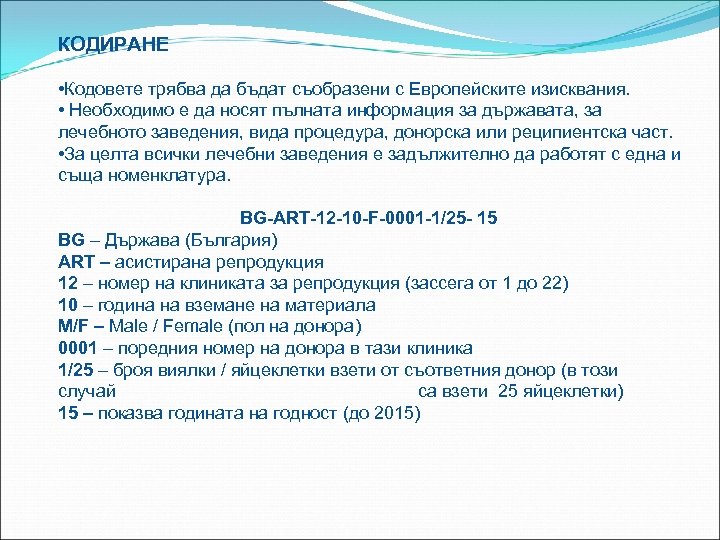 КОДИРАНЕ

•Кодовете трябва да бъдат съобразени с Европейските изисквания.
• Необходимо е да носят пълната информация за държавата, за лечебното заведения, вида процедура, донорска или реципиентска част.
•За целта всички лечебни заведения е задължително да работят с една и съща номенклатура.

BG-ART-12-10-F-0001-1/25- 15
BG – Държава (България)
ART – асистирана репродукция
12 – номер на клиниката за репродукция (зассега от 1 до 22)
10 – година на вземане на материала
M/F – Male / Female (пол на донора)
0001 – поредния номер на донора в тази клиника
1/25 – броя виялки / яйцеклетки взети от съответния донор (в този случай са взети 25 яйцеклетки)
15 – показва годината на годност (до 2015)